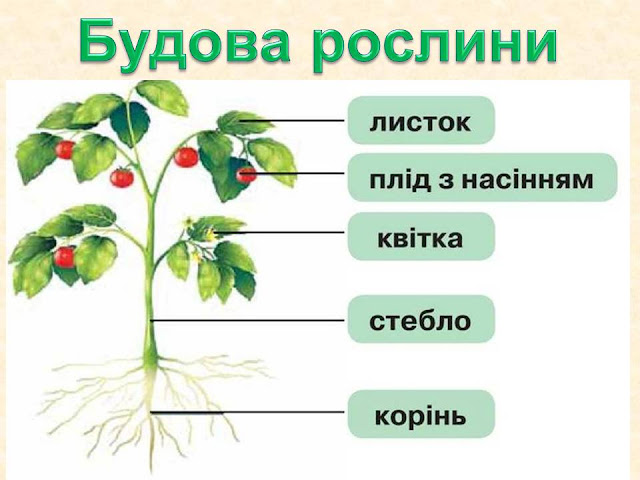 Будова рослини

листок

плід з насінням

квітка

стебло

корінь